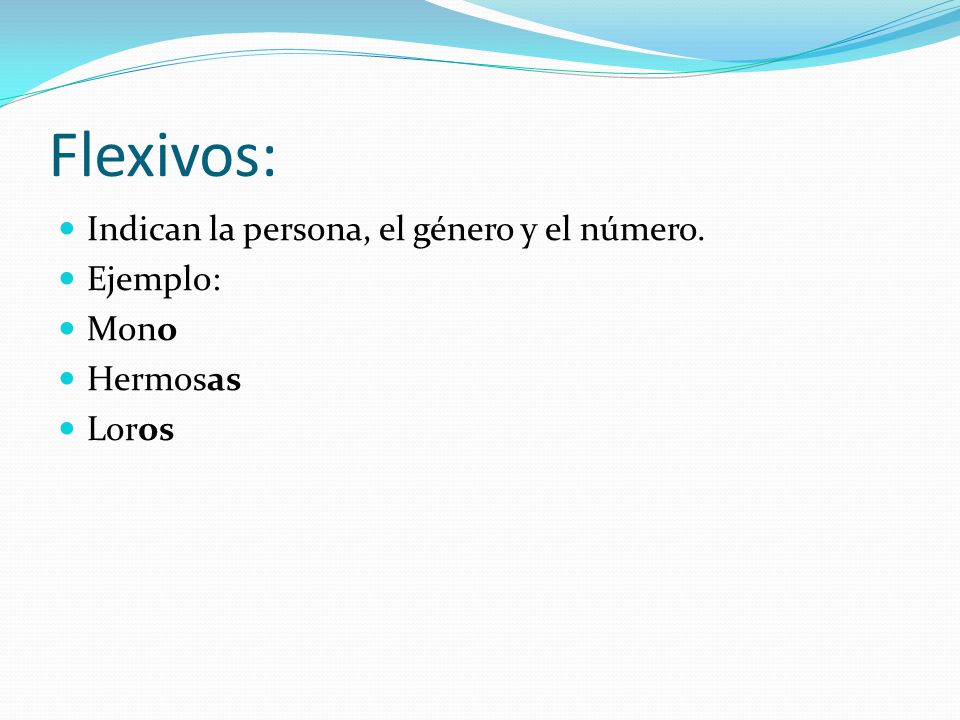 Flexivos:

- Indican la persona, el género y el número.
- Ejemplo:
- Mono
- Hermosas
- Loros